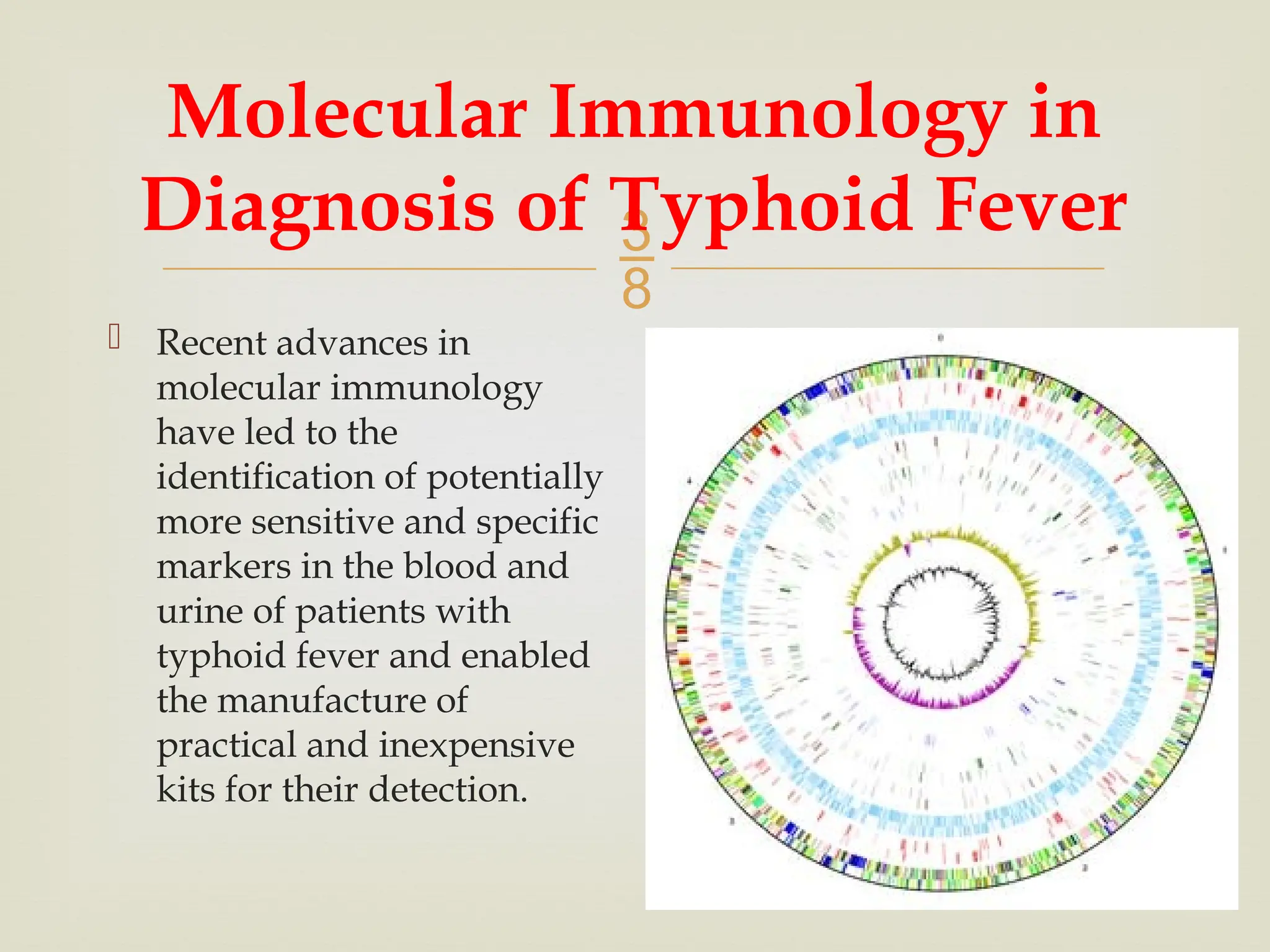 Molecular Immunology in Diagnosis of Typhoid Fever

38

Recent advances in molecular immunology have led to the identification of potentially more sensitive and specific markers in the blood and urine of patients with typhoid fever and enabled the manufacture of practical and inexpensive kits for their detection.